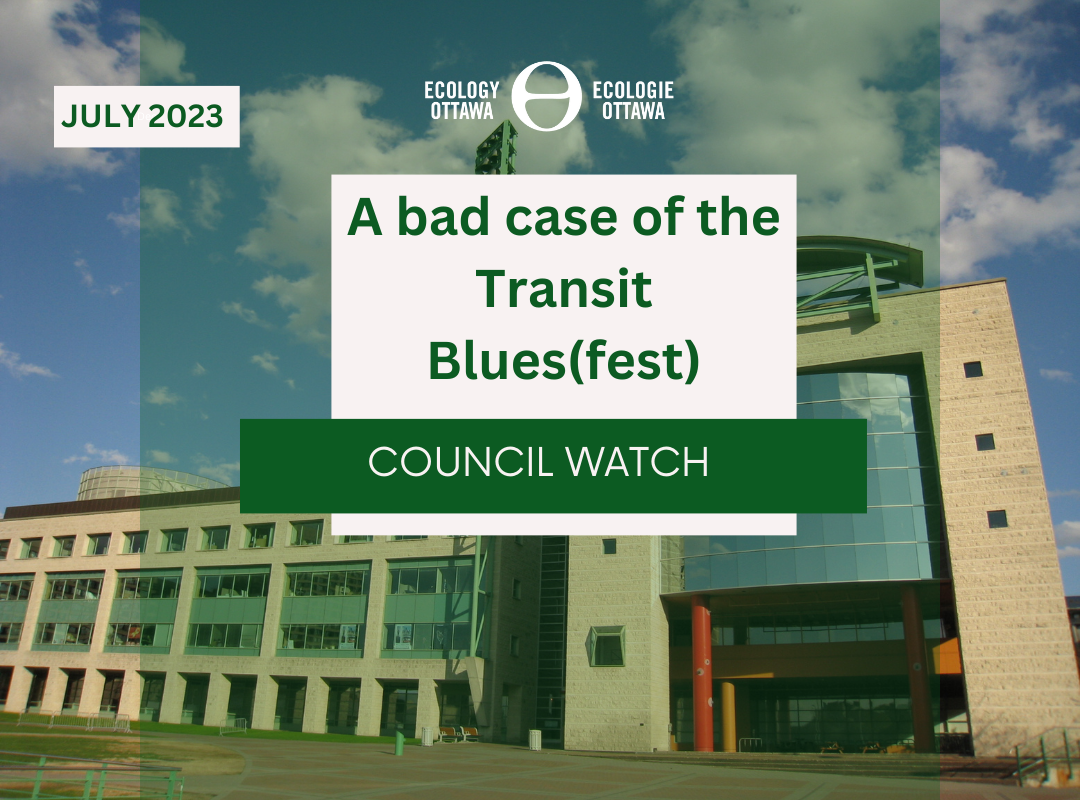 JULY 2023

ECOLOGY OTTAWA

ECOLOGIE OTTAWA

A bad case of the Transit Blues(fest)

COUNCIL WATCH